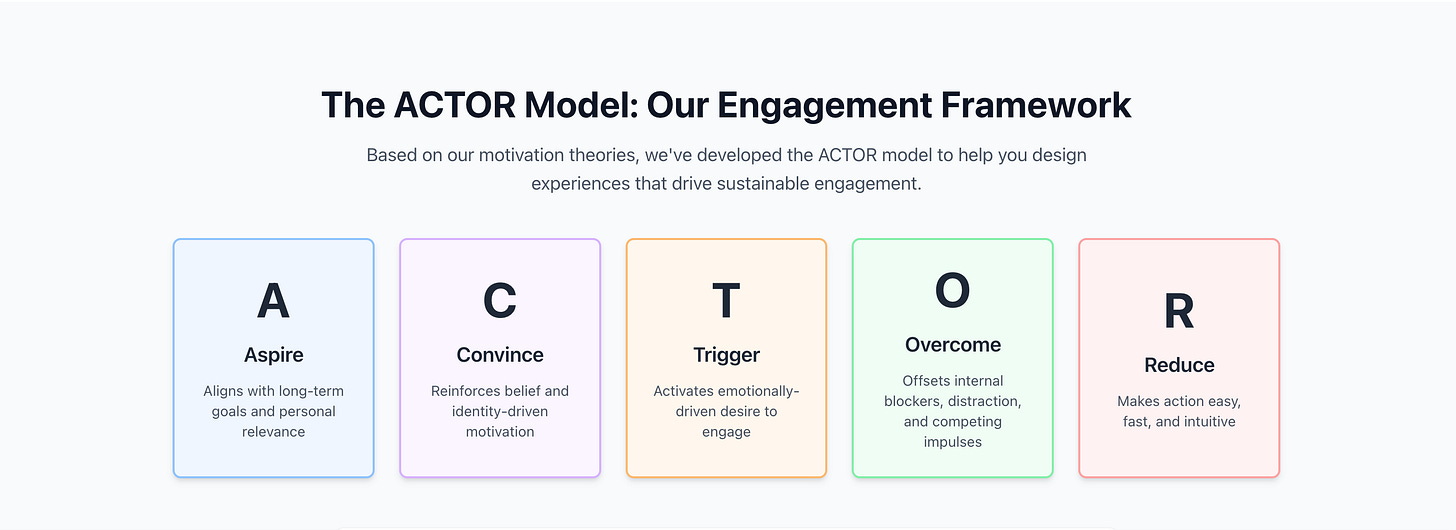 The ACTOR Model: Our Engagement Framework

Based on our motivation theories, we've developed the ACTOR model to help you design experiences that drive sustainable engagement.

A

Aspire

Aligns with long-term goals and personal relevance

C

Convince

Reinforces belief and identity-driven motivation

T

Trigger

Activates emotionally-driven desire to engage

O

Overcome

Offsets internal blockers, distraction, and competing impulses

R

Reduce

Makes action easy, fast, and intuitive